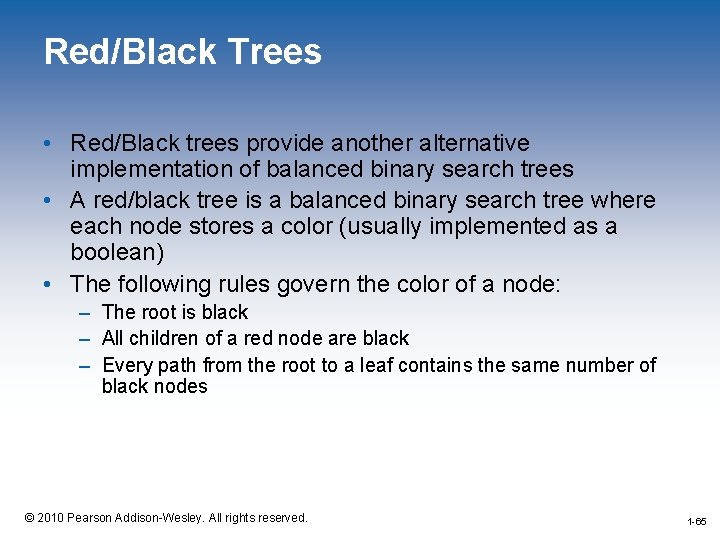 Red/Black Trees

• Red/Black trees provide another alternative implementation of balanced binary search trees

• A red/black tree is a balanced binary search tree where each node stores a color (usually implemented as a boolean)

• The following rules govern the color of a node:
– The root is black
– All children of a red node are black
– Every path from the root to a leaf contains the same number of black nodes

© 2010 Pearson Addison-Wesley. All rights reserved.

1-65